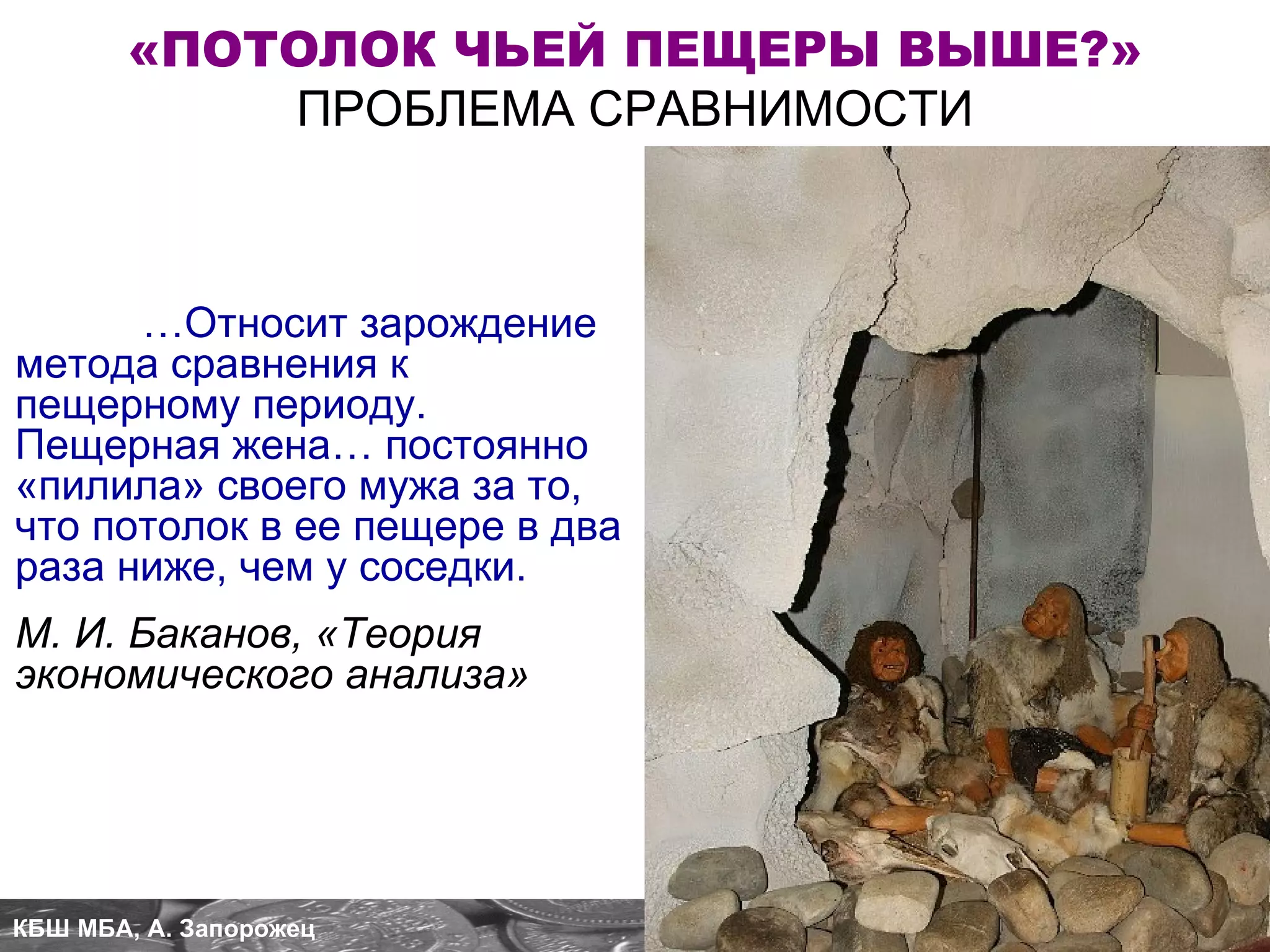 «ПОТОЛОК ЧЬЕЙ ПЕЩЕРЫ ВЫШЕ?»
ПРОБЛЕМА СРАВНИМОСТИ

…Относит зарождение метода сравнения к пещерному периоду. Пещерная жена… постоянно «пилила» своего мужа за то, что потолок в ее пещере в два раза ниже, чем у соседки.

М. И. Баканов, «Теория экономического анализа»

КБШ МБА, А. Запорожец